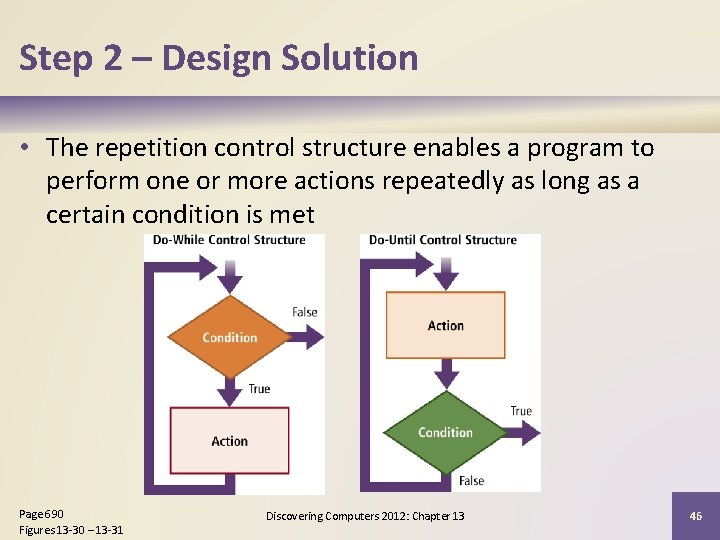 Step 2 – Design Solution

• The repetition control structure enables a program to perform one or more actions repeatedly as long as a certain condition is met

Do-While Control Structure

Condition

False

True

Action

Do-Until Control Structure

Action

Condition

True

False

Page 690
Figures 13-30 – 13-31

Discovering Computers 2012: Chapter 13

46